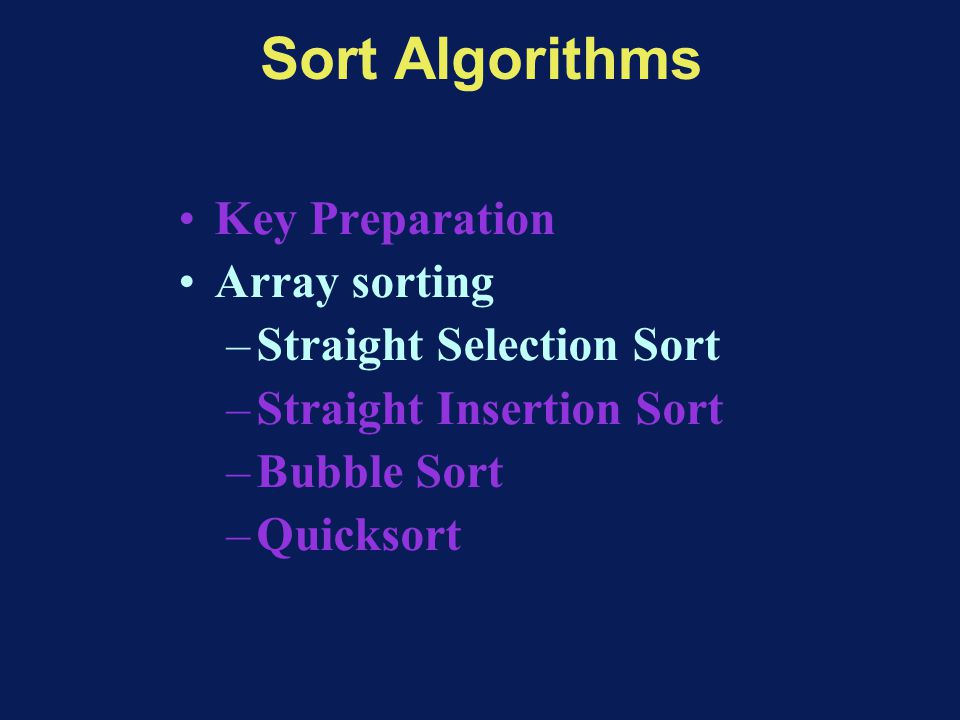 Sort Algorithms

• Key Preparation
• Array sorting
– Straight Selection Sort
– Straight Insertion Sort
– Bubble Sort
– Quicksort